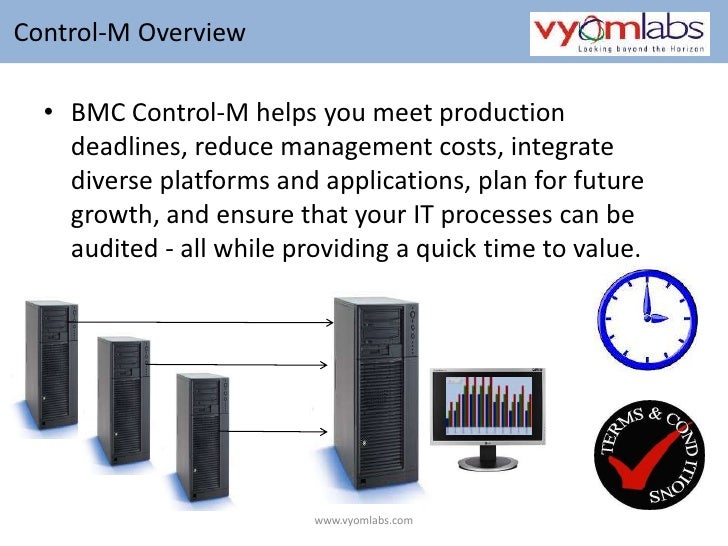 Control-M Overview

vyomlabs
Looking beyond the Horizon

• BMC Control-M helps you meet production deadlines, reduce management costs, integrate diverse platforms and applications, plan for future growth, and ensure that your IT processes can be audited - all while providing a quick time to value.

TERMS & CONDITIONS

www.vyomlabs.com